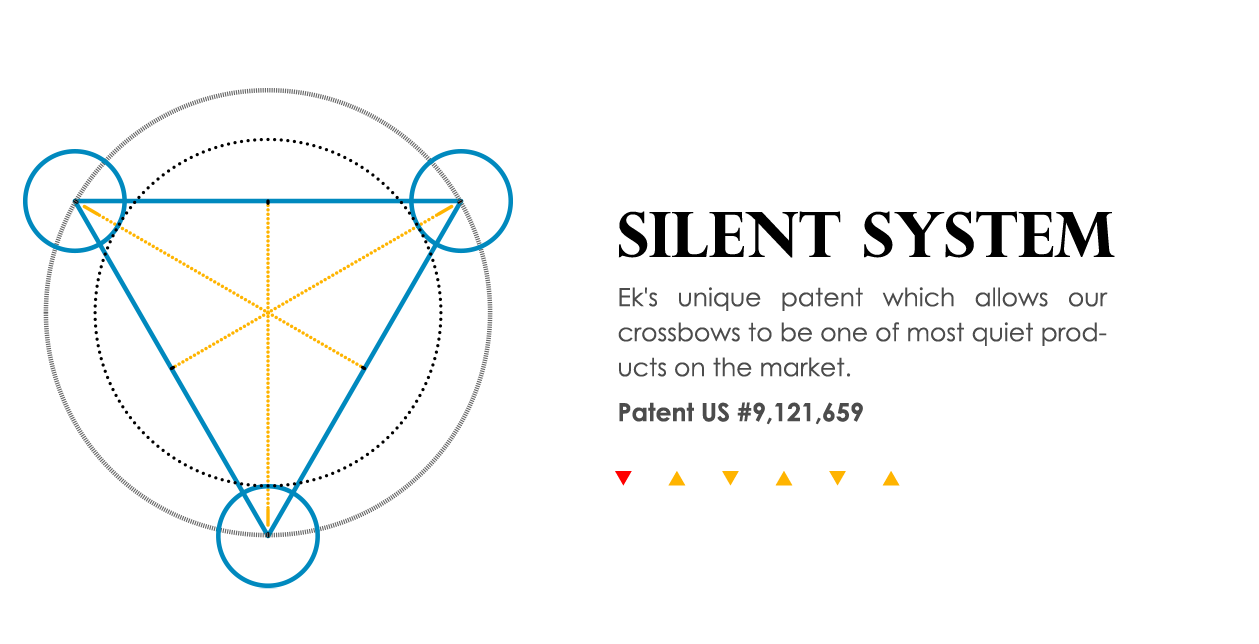 SILENT SYSTEM

Ek's unique patent which allows our crossbows to be one of most quiet products on the market.

Patent US #9,121,659